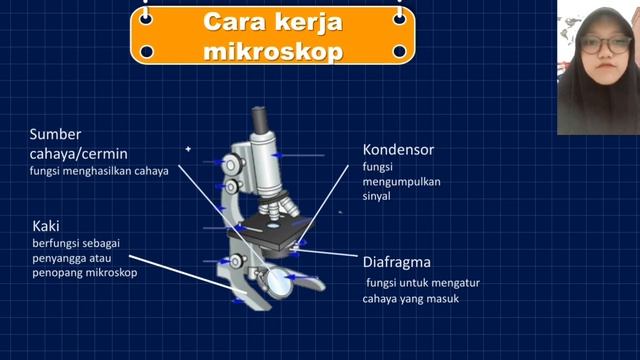 Cara kerja mikroskop

Sumber cahaya/cermin
fungsi menghasilkan cahaya

Kaki
berfungsi sebagai penyangga atau penopang mikroskop

Kondensor
fungsi mengumpulkan sinyal

Diafragma
fungsi untuk mengatur cahaya yang masuk